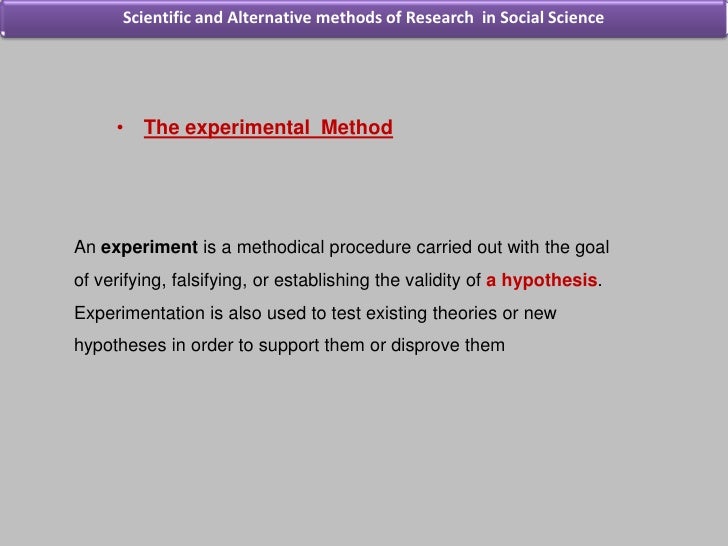 Scientific and Alternative methods of Research in Social Science

• The experimental Method

An experiment is a methodical procedure carried out with the goal of verifying, falsifying, or establishing the validity of a hypothesis. Experimentation is also used to test existing theories or new hypotheses in order to support them or disprove them